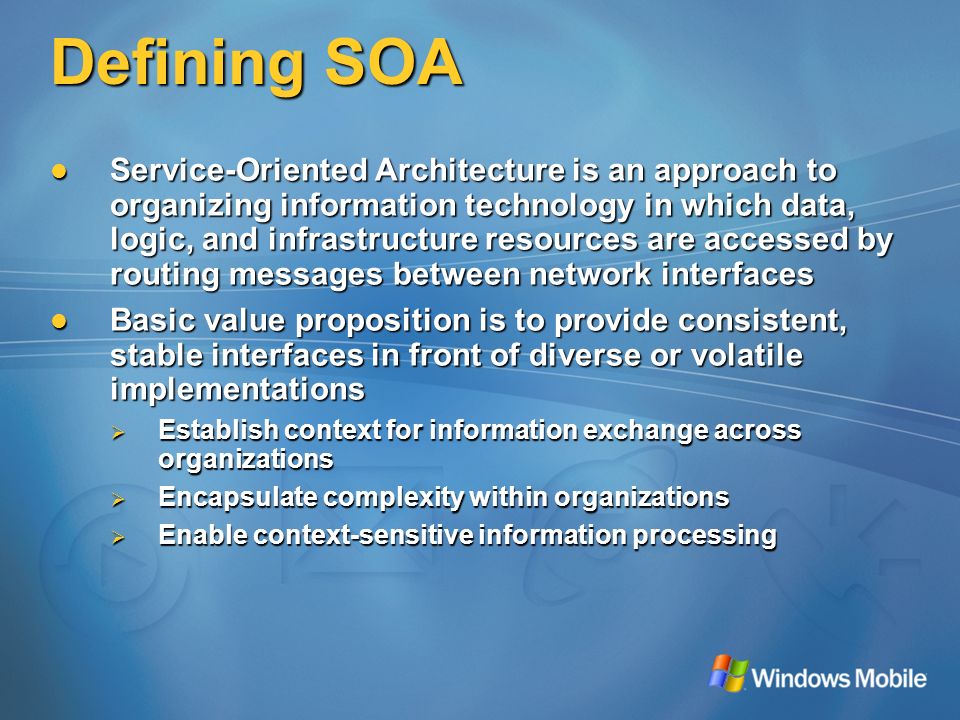 Defining SOA

- Service-Oriented Architecture is an approach to organizing information technology in which data, logic, and infrastructure resources are accessed by routing messages between network interfaces
- Basic value proposition is to provide consistent, stable interfaces in front of diverse or volatile implementations
  - Establish context for information exchange across organizations
  - Encapsulate complexity within organizations
  - Enable context-sensitive information processing

Windows Mobile